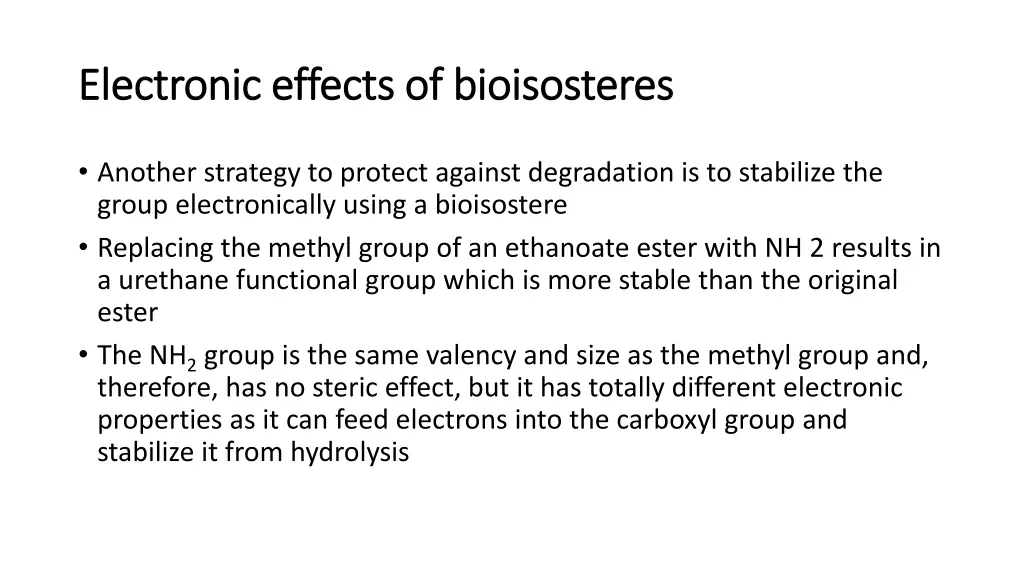 Electronic effects of bioisosteres

• Another strategy to protect against degradation is to stabilize the group electronically using a bioisostere

• Replacing the methyl group of an ethanoate ester with NH 2 results in a urethane functional group which is more stable than the original ester

• The $NH_2$ group is the same valency and size as the methyl group and, therefore, has no steric effect, but it has totally different electronic properties as it can feed electrons into the carboxyl group and stabilize it from hydrolysis